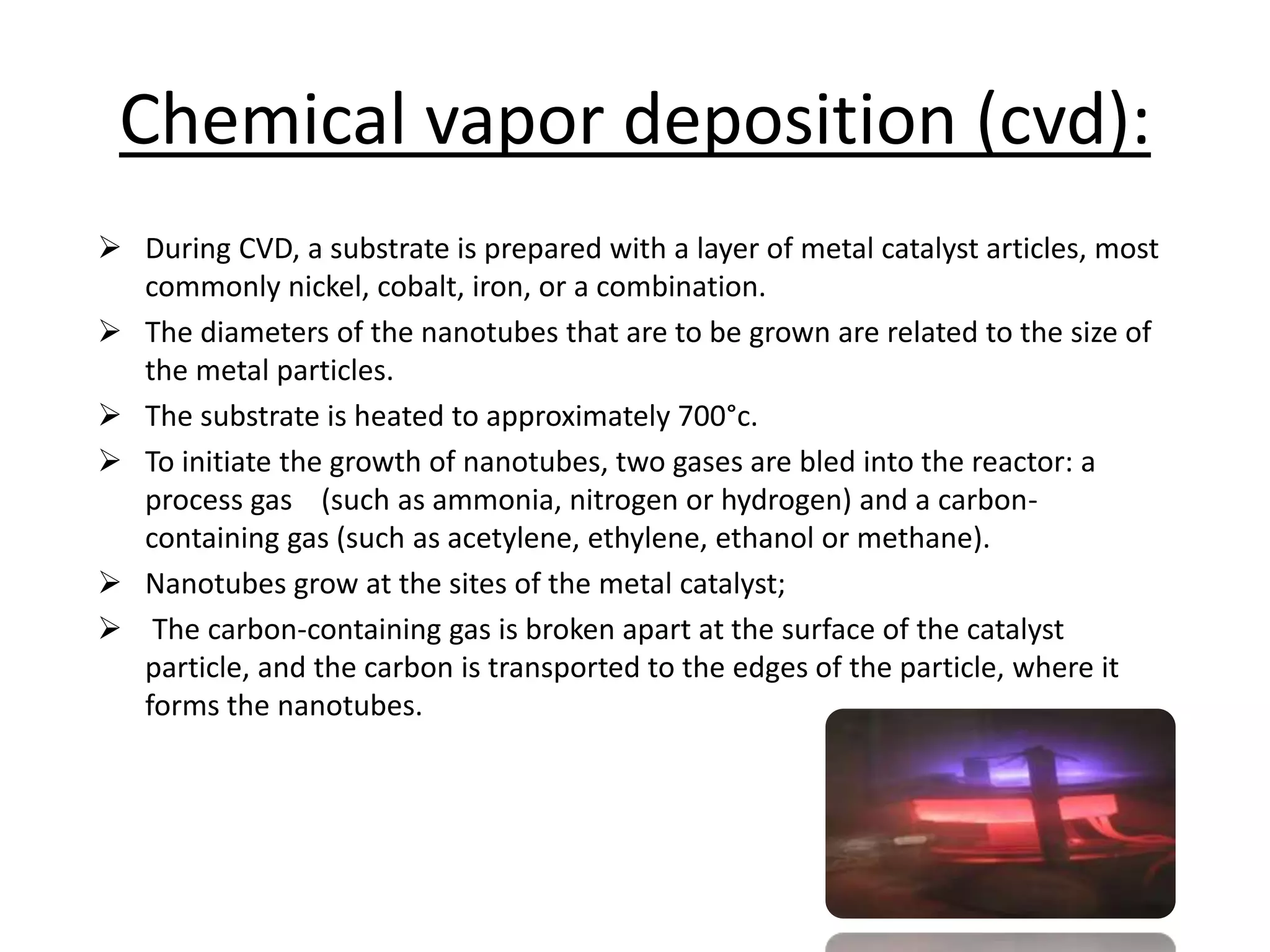 Chemical vapor deposition (cvd):

➢ During CVD, a substrate is prepared with a layer of metal catalyst articles, most commonly nickel, cobalt, iron, or a combination.

➢ The diameters of the nanotubes that are to be grown are related to the size of the metal particles.

➢ The substrate is heated to approximately 700°c.

➢ To initiate the growth of nanotubes, two gases are bled into the reactor: a process gas (such as ammonia, nitrogen or hydrogen) and a carbon-containing gas (such as acetylene, ethylene, ethanol or methane).

➢ Nanotubes grow at the sites of the metal catalyst;

➢ The carbon-containing gas is broken apart at the surface of the catalyst particle, and the carbon is transported to the edges of the particle, where it forms the nanotubes.